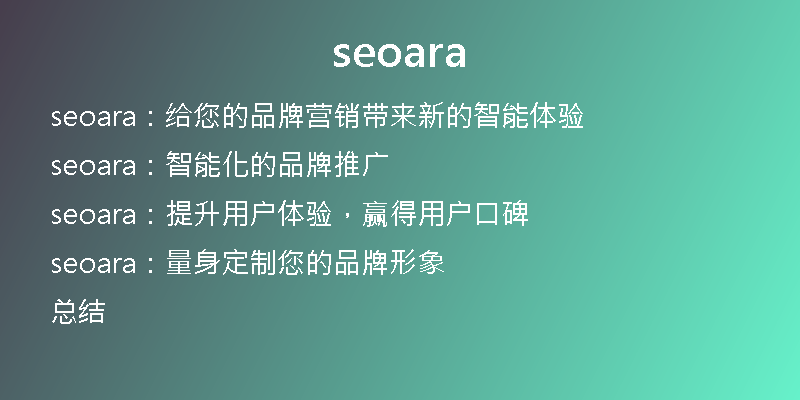 seoara

seoara：给您的品牌营销带来新的智能体验

seoara：智能化的品牌推广

seoara：提升用户体验，赢得用户口碑

seoara：量身定制您的品牌形象

总结